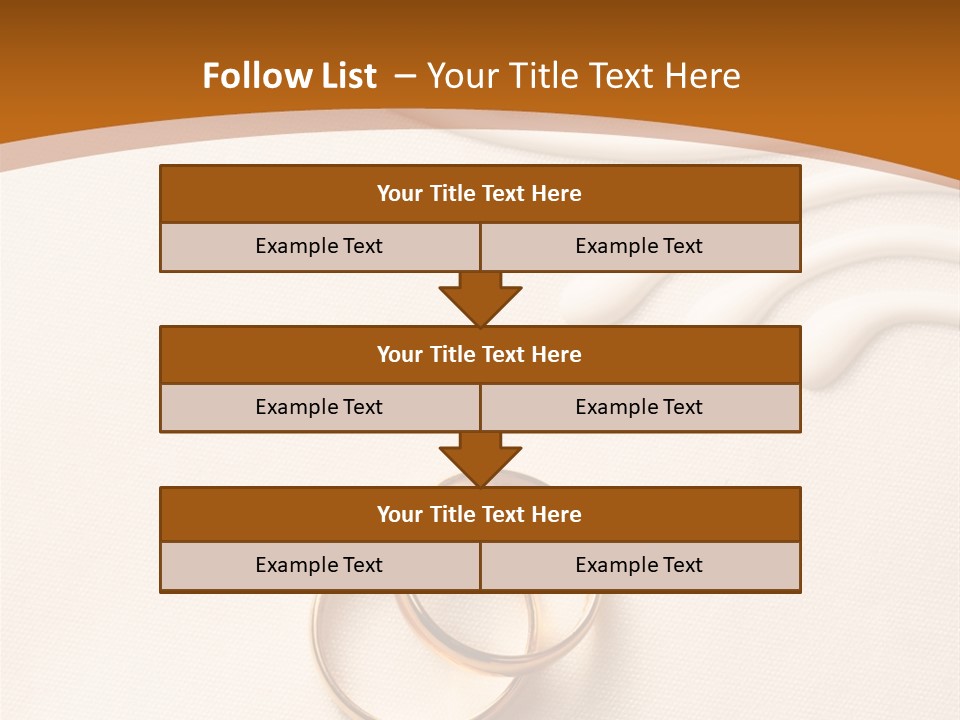 Follow List – Your Title Text Here

Your Title Text Here

Example Text

Example Text

Your Title Text Here

Example Text

Example Text

Your Title Text Here

Example Text

Example Text